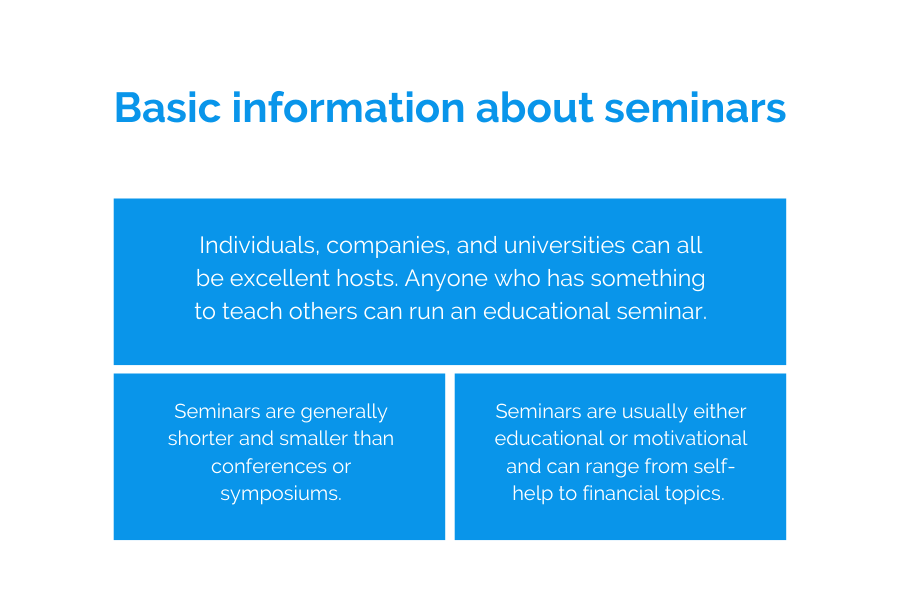 Basic information about seminars

Individuals, companies, and universities can all be excellent hosts. Anyone who has something to teach others can run an educational seminar.

Seminars are generally shorter and smaller than conferences or symposiums.

Seminars are usually either educational or motivational and can range from self-help to financial topics.